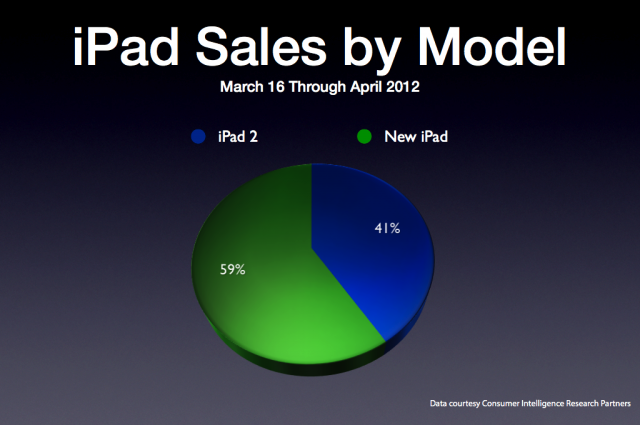 iPad Sales by Model

March 16 Through April 2012

iPad 2

New iPad

41%

59%

Data courtesy Consumer Intelligence Research Partners